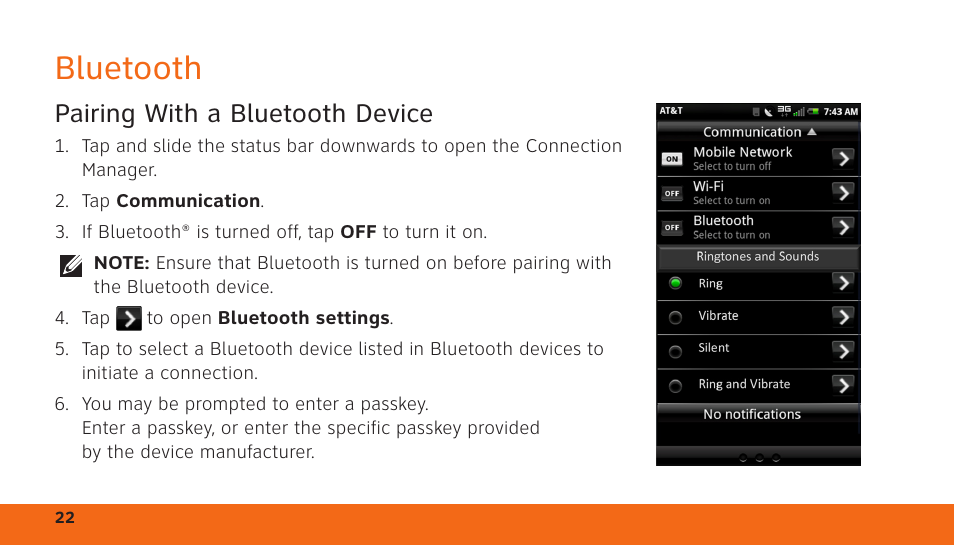 Bluetooth

Pairing With a Bluetooth Device

1. Tap and slide the status bar downwards to open the Connection Manager.

2. Tap **Communication**.

3. If Bluetooth® is turned off, tap **OFF** to turn it on.

**NOTE:** Ensure that Bluetooth is turned on before pairing with the Bluetooth device.

4. Tap to open **Bluetooth settings**.

5. Tap to select a Bluetooth device listed in Bluetooth devices to initiate a connection.

6. You may be prompted to enter a passkey.
Enter a passkey, or enter the specific passkey provided by the device manufacturer.

AT&T 3G 7:43 AM

Communication

ON Mobile Network
Select to turn off

OFF Wi-Fi
Select to turn on

OFF Bluetooth
Select to turn on

Ringtones and Sounds

Ring

Vibrate

Silent

Ring and Vibrate

No notifications

22